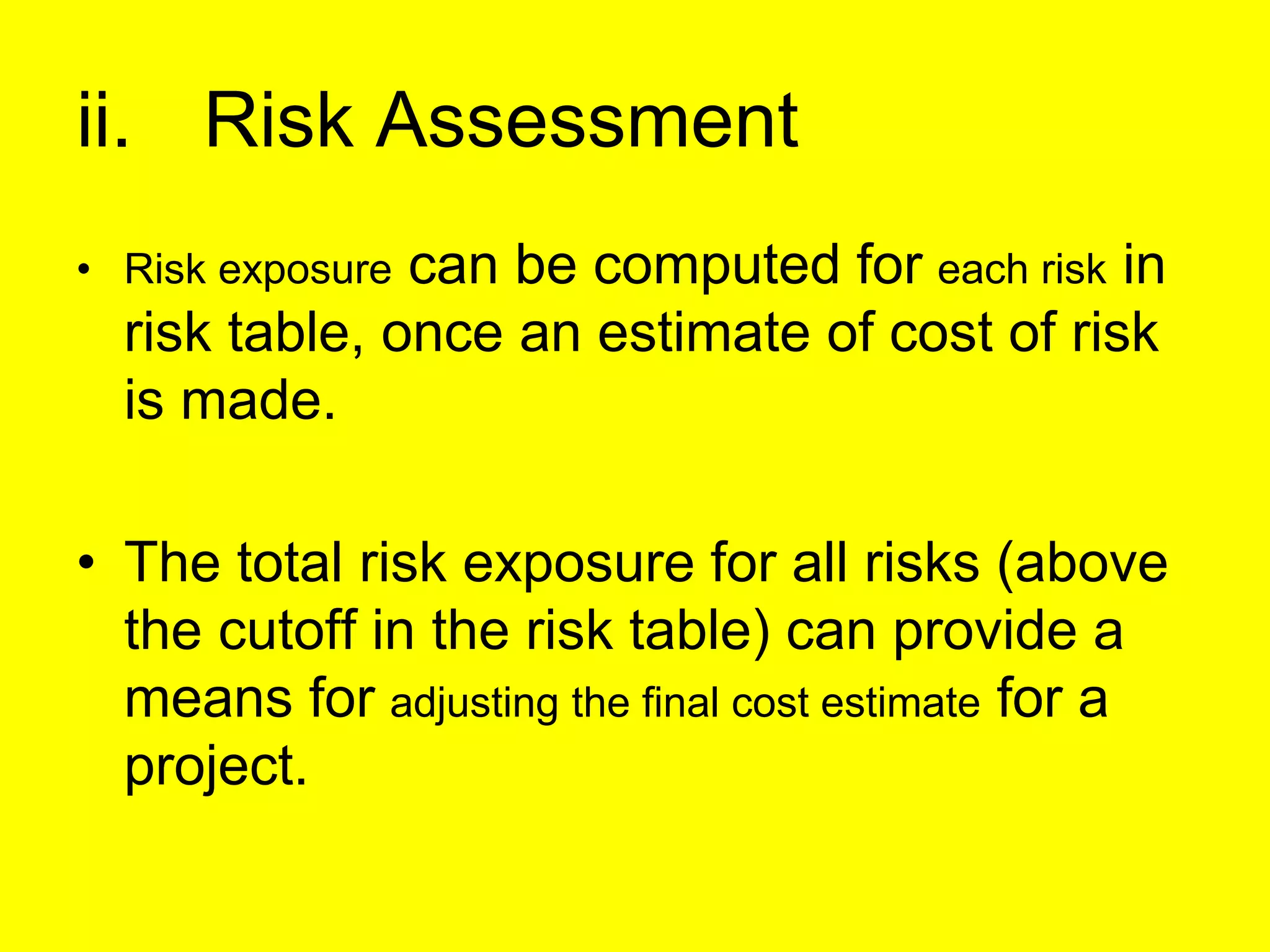 ii. Risk Assessment

• Risk exposure can be computed for each risk in risk table, once an estimate of cost of risk is made.

• The total risk exposure for all risks (above the cutoff in the risk table) can provide a means for adjusting the final cost estimate for a project.